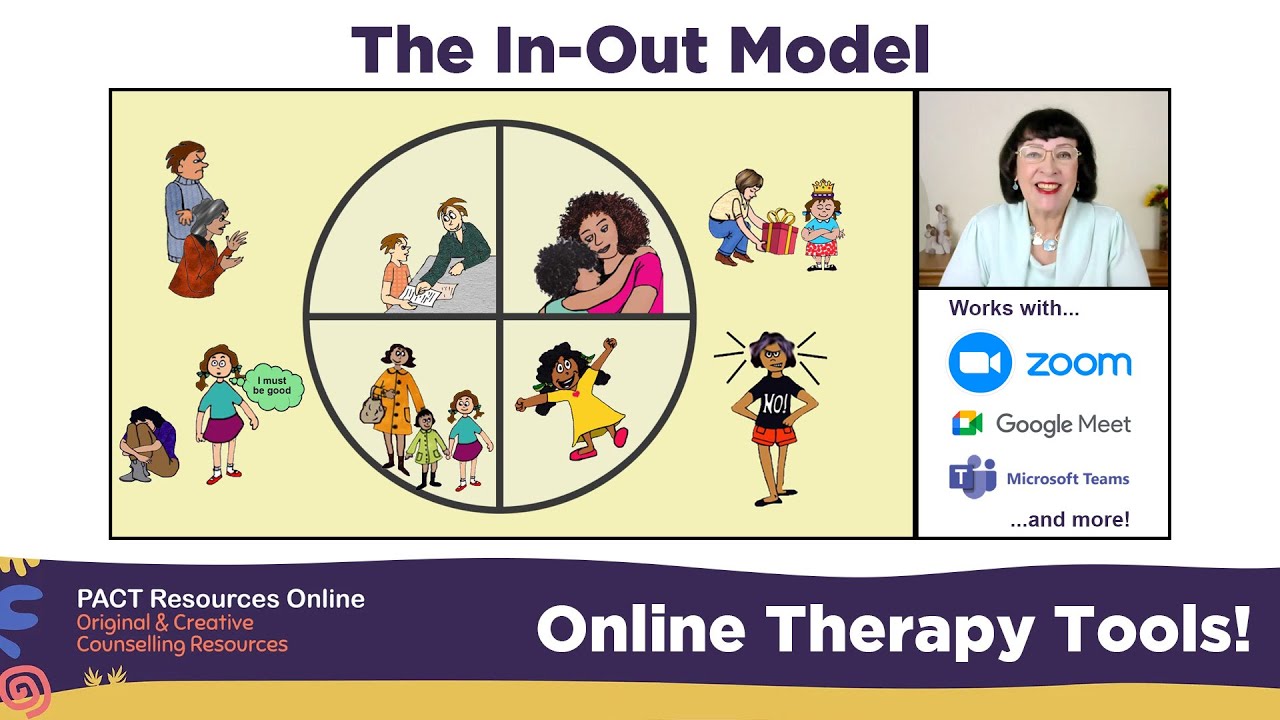 The In-Out Model

I must be good

NO!

Works with...

zoom

Google Meet

Microsoft Teams

...and more!

PACT Resources Online
Original & Creative Counselling Resources

Online Therapy Tools!